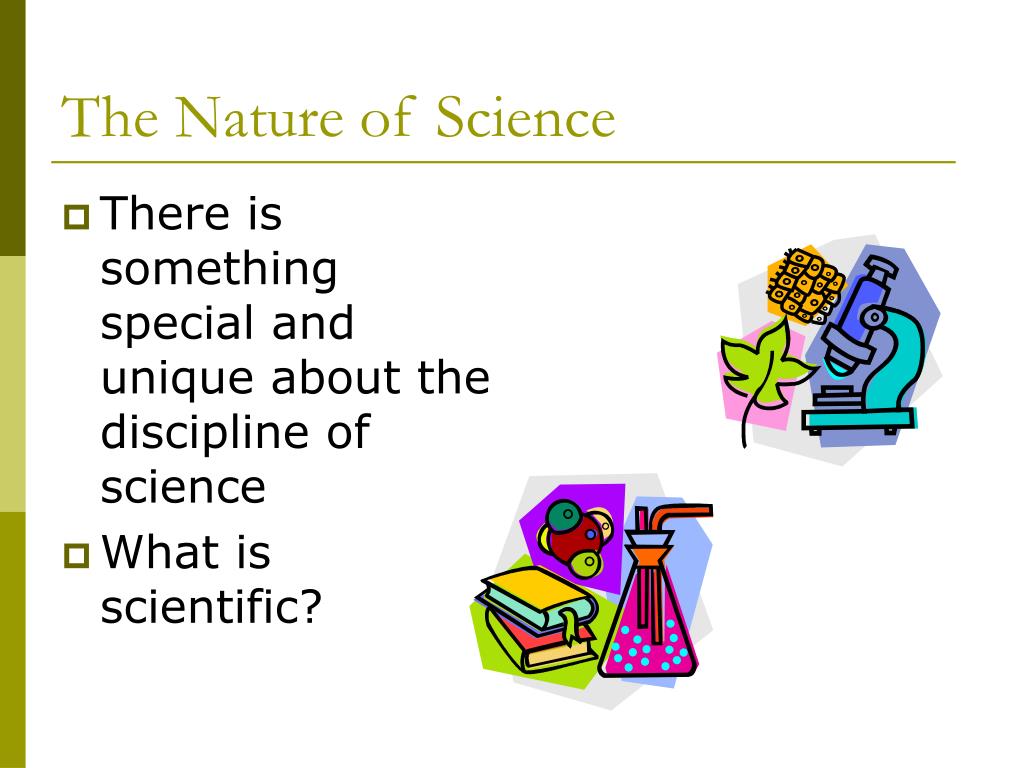 The Nature of Science

There is something special and unique about the discipline of science

What is scientific?